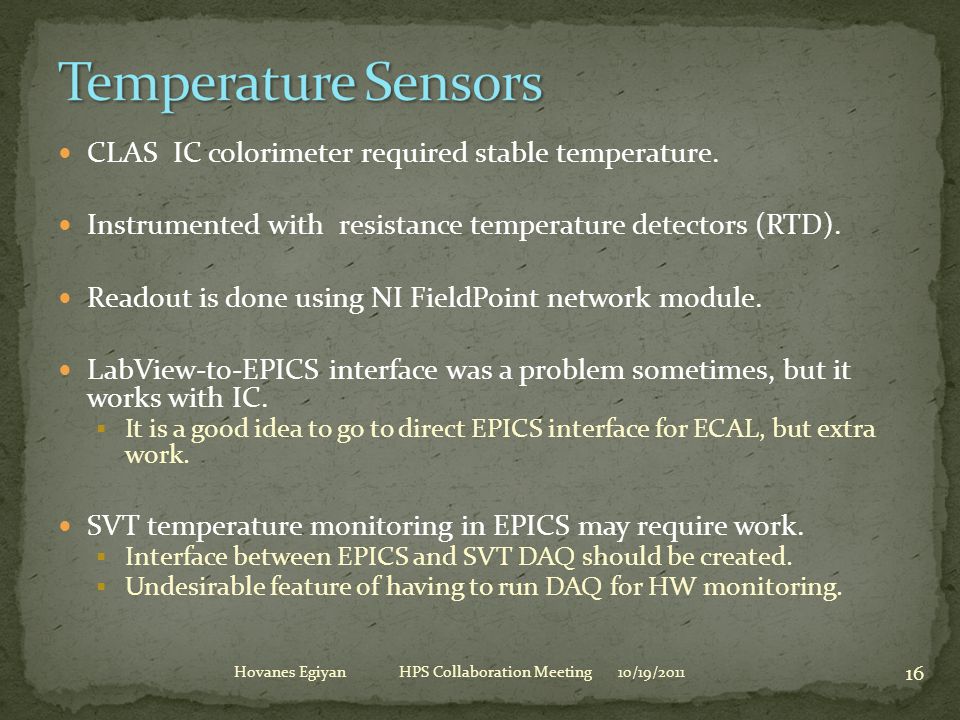 Temperature Sensors

- CLAS  IC colorimeter required stable temperature.
- Instrumented with  resistance temperature detectors (RTD).
- Readout is done using NI FieldPoint network module.
- LabView-to-EPICS interface was a problem sometimes, but it works with IC.
  - It is a good idea to go to direct EPICS interface for ECAL, but extra work.
- SVT temperature monitoring in EPICS may require work.
  - Interface between EPICS and SVT DAQ should be created.
  - Undesirable feature of having to run DAQ for HW monitoring.

Hovanes Egiyan HPS Collaboration Meeting 10/19/2011 16